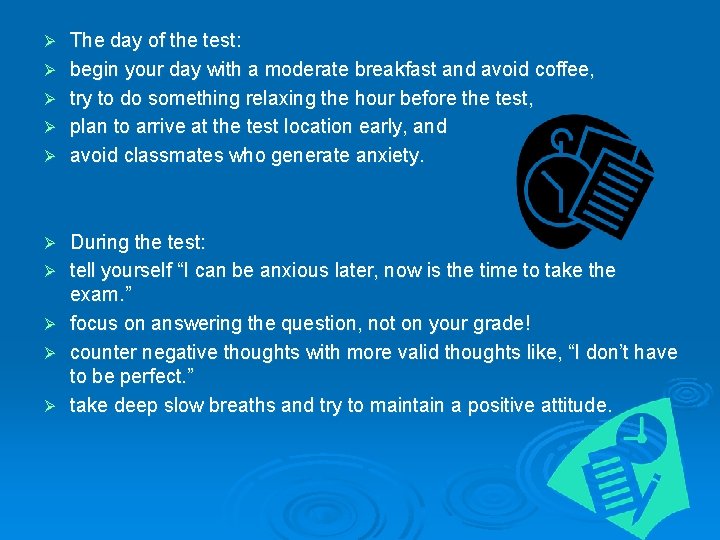 ➢ The day of the test:
➢ begin your day with a moderate breakfast and avoid coffee,
➢ try to do something relaxing the hour before the test,
➢ plan to arrive at the test location early, and
➢ avoid classmates who generate anxiety.

➢ During the test:
➢ tell yourself “I can be anxious later, now is the time to take the exam.”
➢ focus on answering the question, not on your grade!
➢ counter negative thoughts with more valid thoughts like, “I don’t have to be perfect.”
➢ take deep slow breaths and try to maintain a positive attitude.